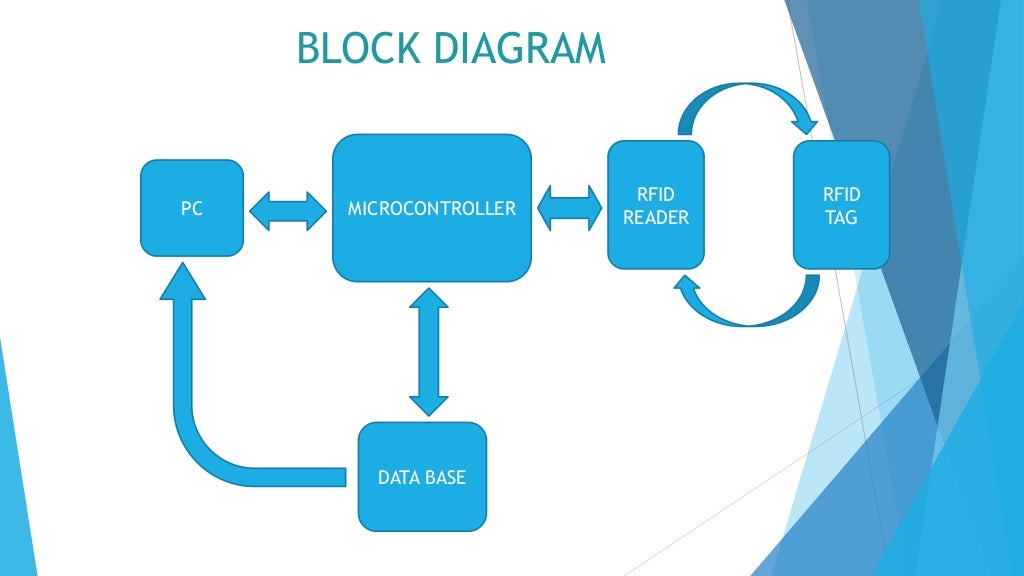 BLOCK DIAGRAM

PC

MICROCONTROLLER

RFID READER

RFID TAG

DATA BASE